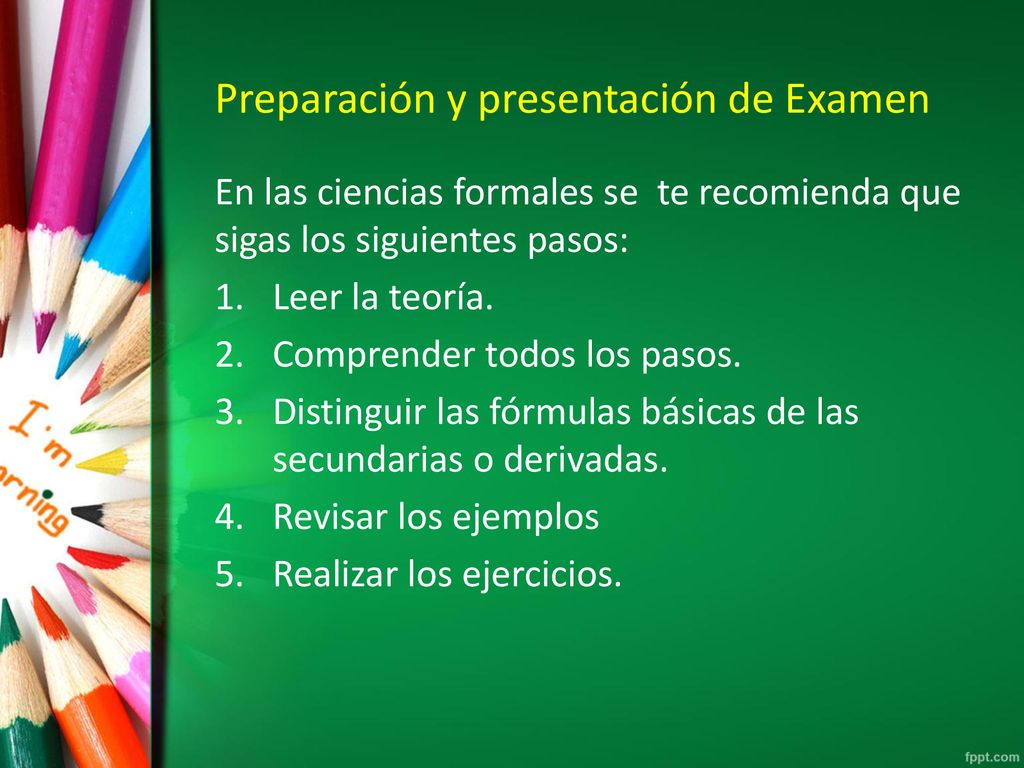 I'm
arning

Preparación y presentación de Examen

En las ciencias formales se te recomienda que sigas los siguientes pasos:

1. Leer la teoría.
2. Comprender todos los pasos.
3. Distinguir las fórmulas básicas de las secundarias o derivadas.
4. Revisar los ejemplos
5. Realizar los ejercicios.

fppt.com